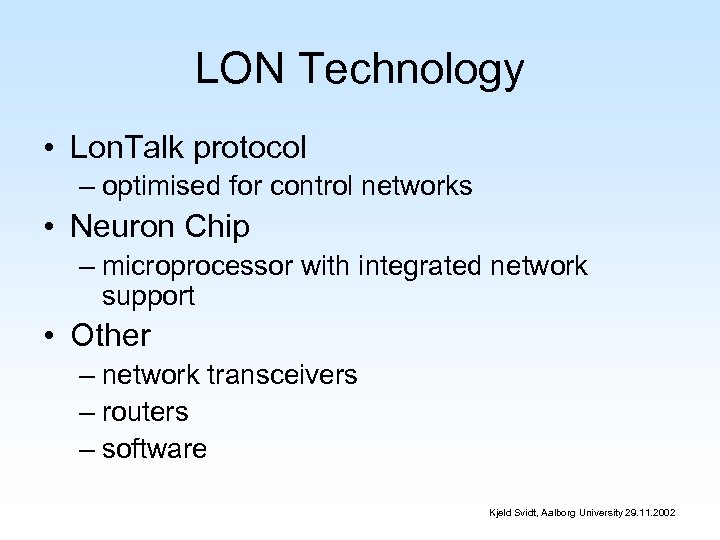 LON Technology

• LonTalk protocol
– optimised for control networks
• Neuron Chip
– microprocessor with integrated network support
• Other
– network transceivers
– routers
– software

Kjeld Svidt, Aalborg University 29.11.2002